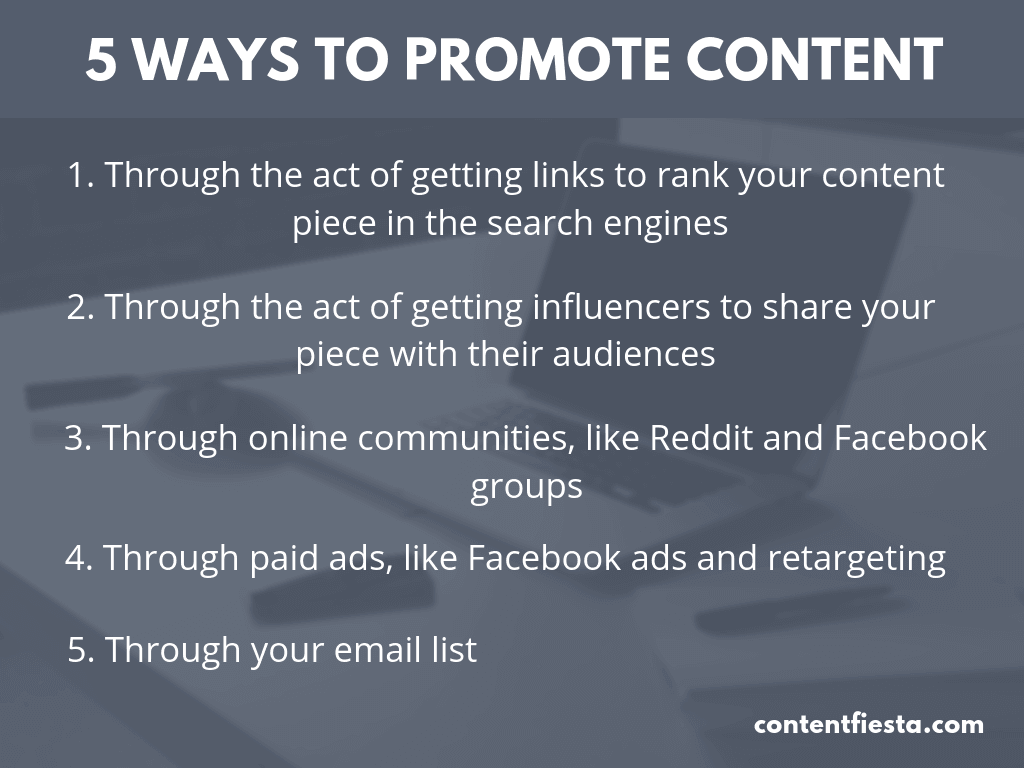 5 WAYS TO PROMOTE CONTENT

1. Through the act of getting links to rank your content piece in the search engines

2. Through the act of getting influencers to share your piece with their audiences

3. Through online communities, like Reddit and Facebook groups

4. Through paid ads, like Facebook ads and retargeting

5. Through your email list

contentfiesta.com